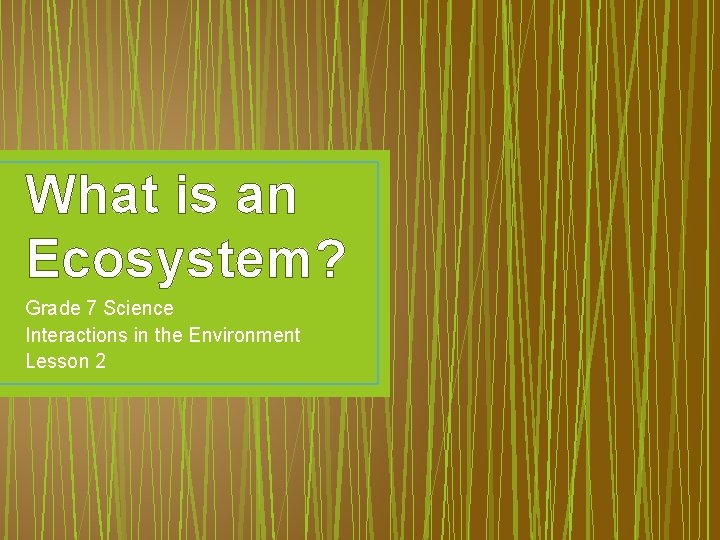 What is an Ecosystem?

Grade 7 Science
Interactions in the Environment
Lesson 2